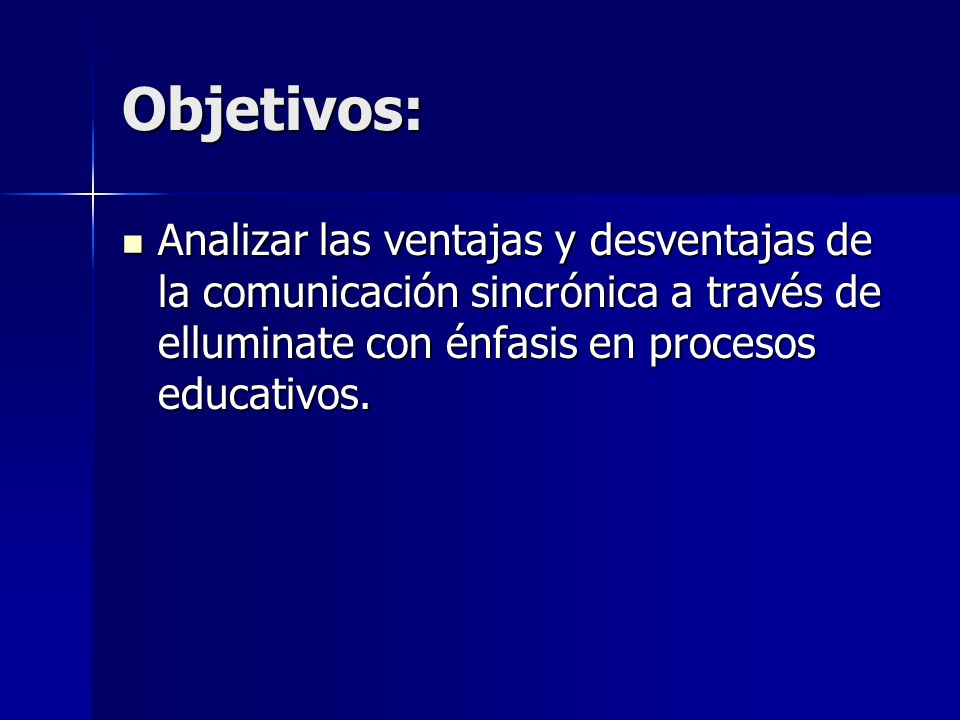 Objetivos:

Analizar las ventajas y desventajas de la comunicación sincrónica a través de elluminate con énfasis en procesos educativos.